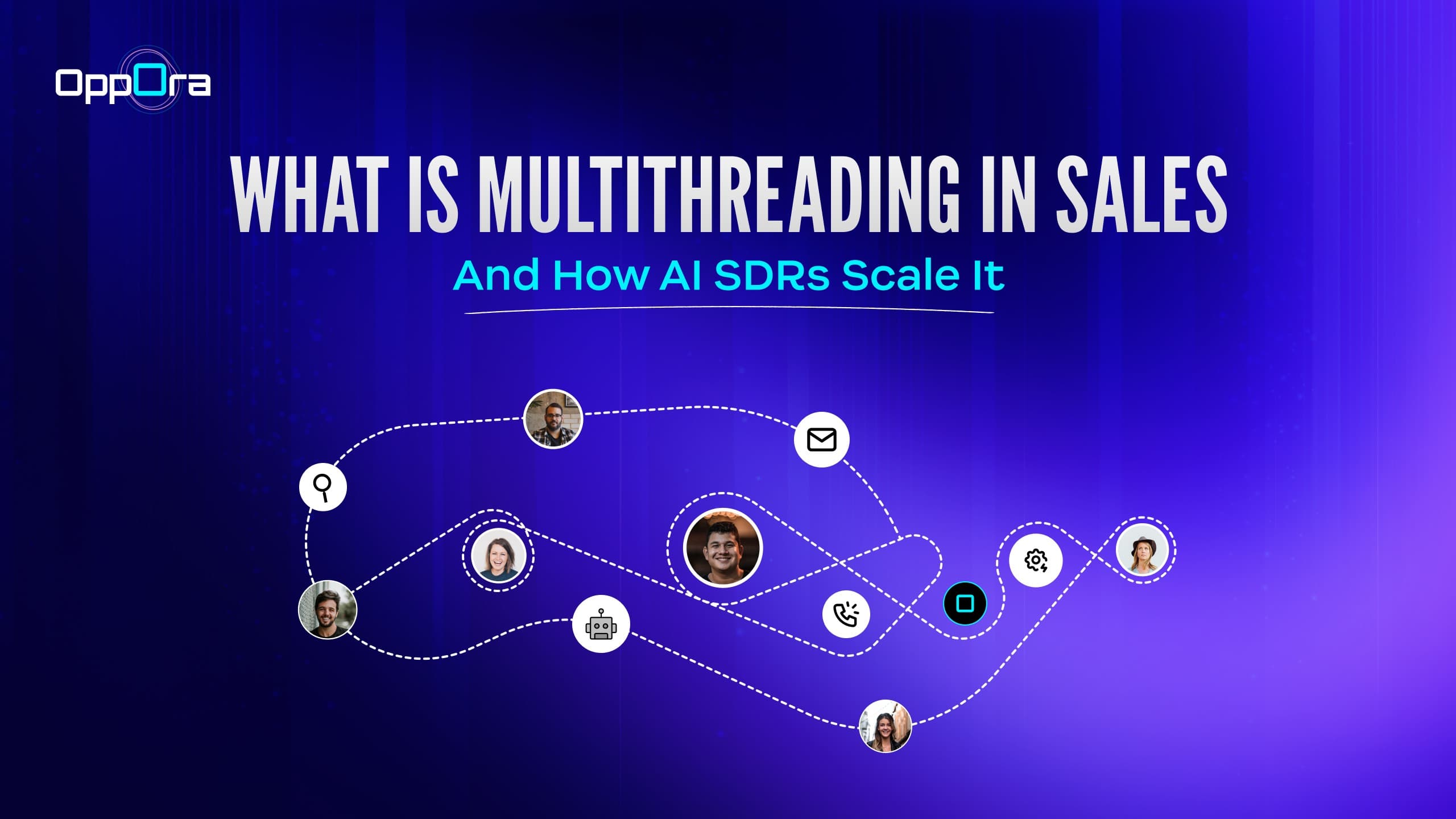 OppOra

WHAT IS MULTITHREADING IN SALES

And How AI SDRs Scale It